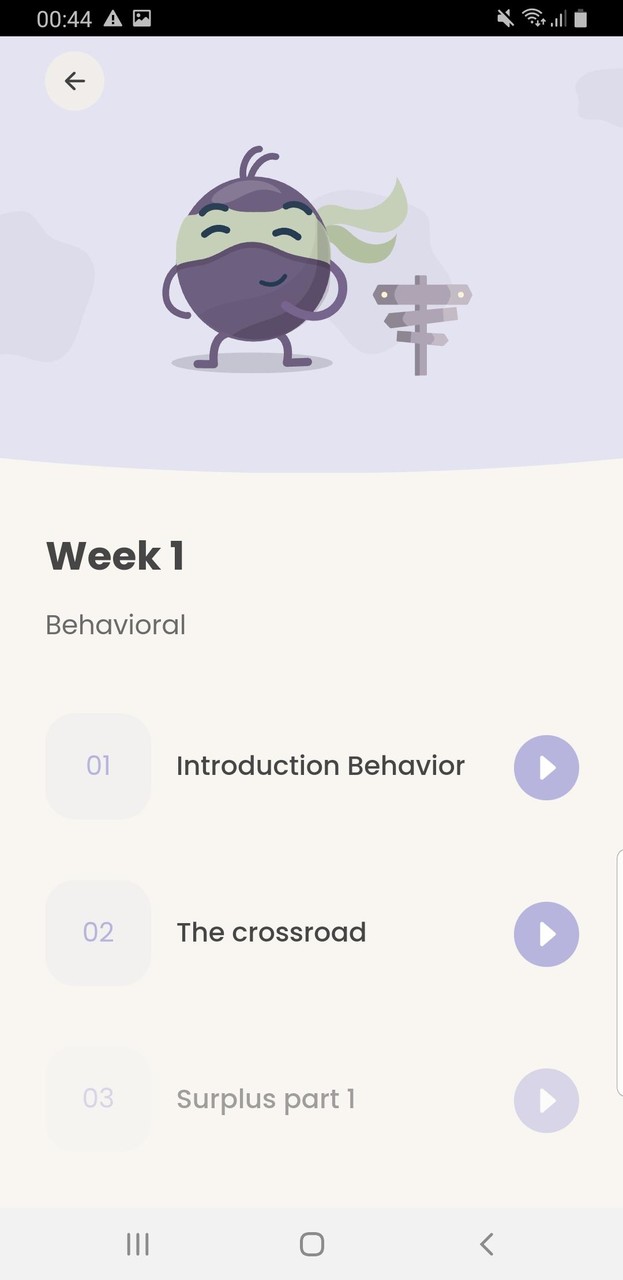 00:44

Week 1

Behavioral

01 Introduction Behavior

02 The crossroad

03 Surplus part 1